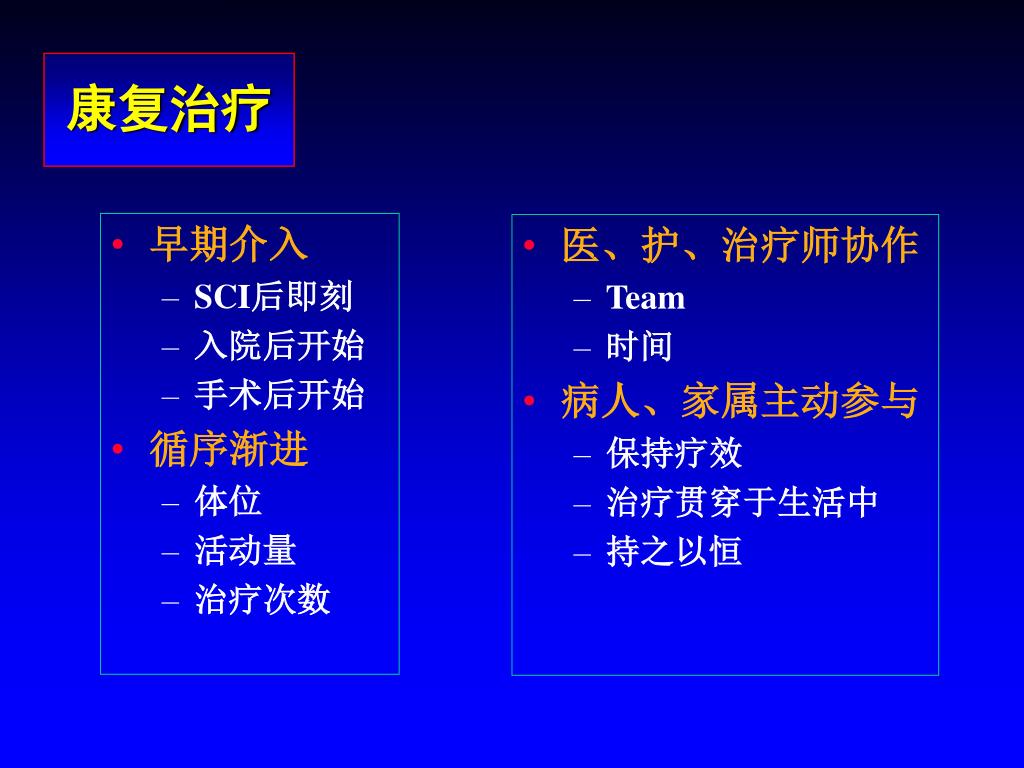 康复治疗

• 早期介入
– SCI后即刻
– 入院后开始
– 手术后开始
• 循序渐进
– 体位
– 活动量
– 治疗次数

• 医、护、治疗师协作
– Team
– 时间
• 病人、家属主动参与
– 保持疗效
– 治疗贯穿于生活中
– 持之以恒